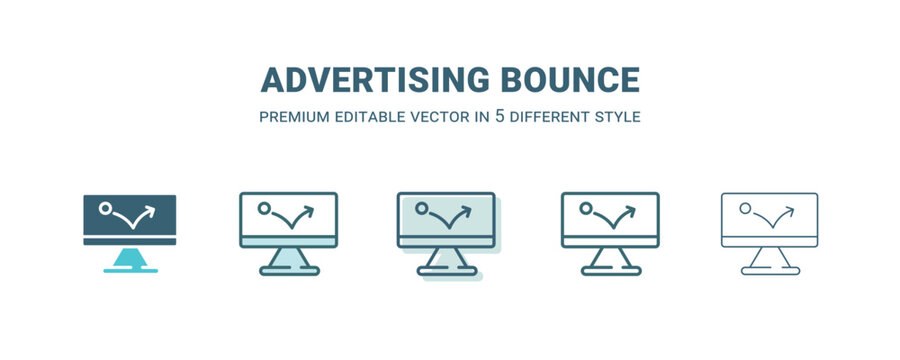 ADVERTISING BOUNCE

PREMIUM EDITABLE VECTOR IN 5 DIFFERENT STYLE